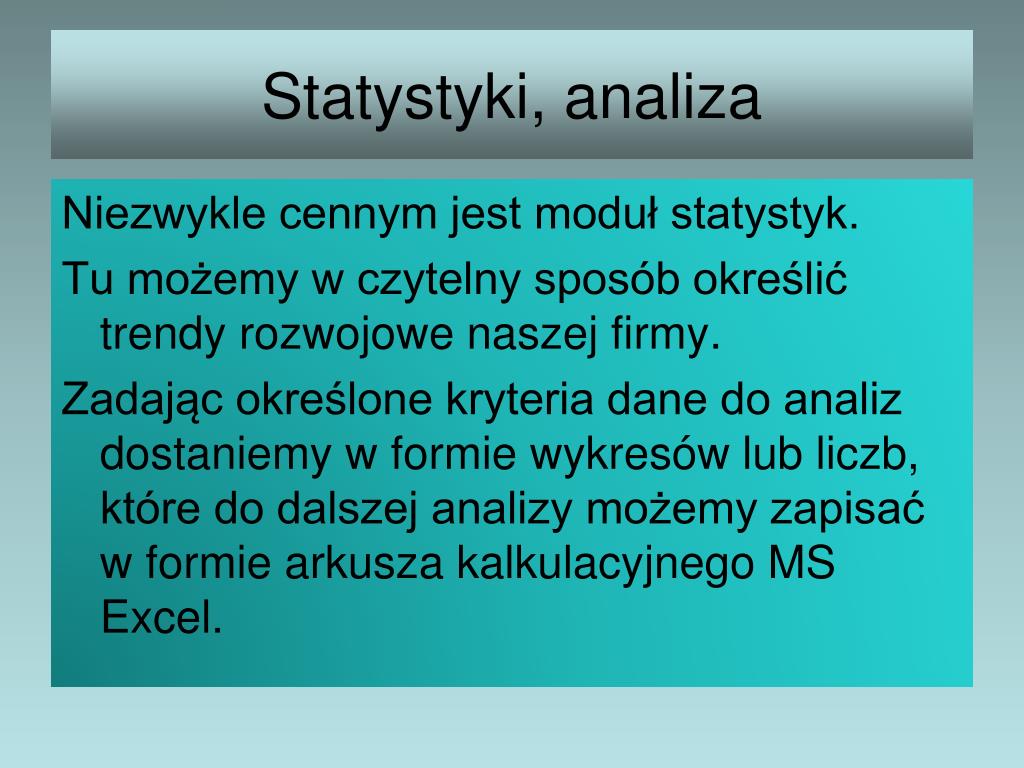 Statystyki, analiza

Niezwykle cennym jest moduł statystyk.

Tu możemy w czytelny sposób określić trendy rozwojowe naszej firmy.

Zadając określone kryteria dane do analiz dostaniemy w formie wykresów lub liczb, które do dalszej analizy możemy zapisać w formie arkusza kalkulacyjnego MS Excel.